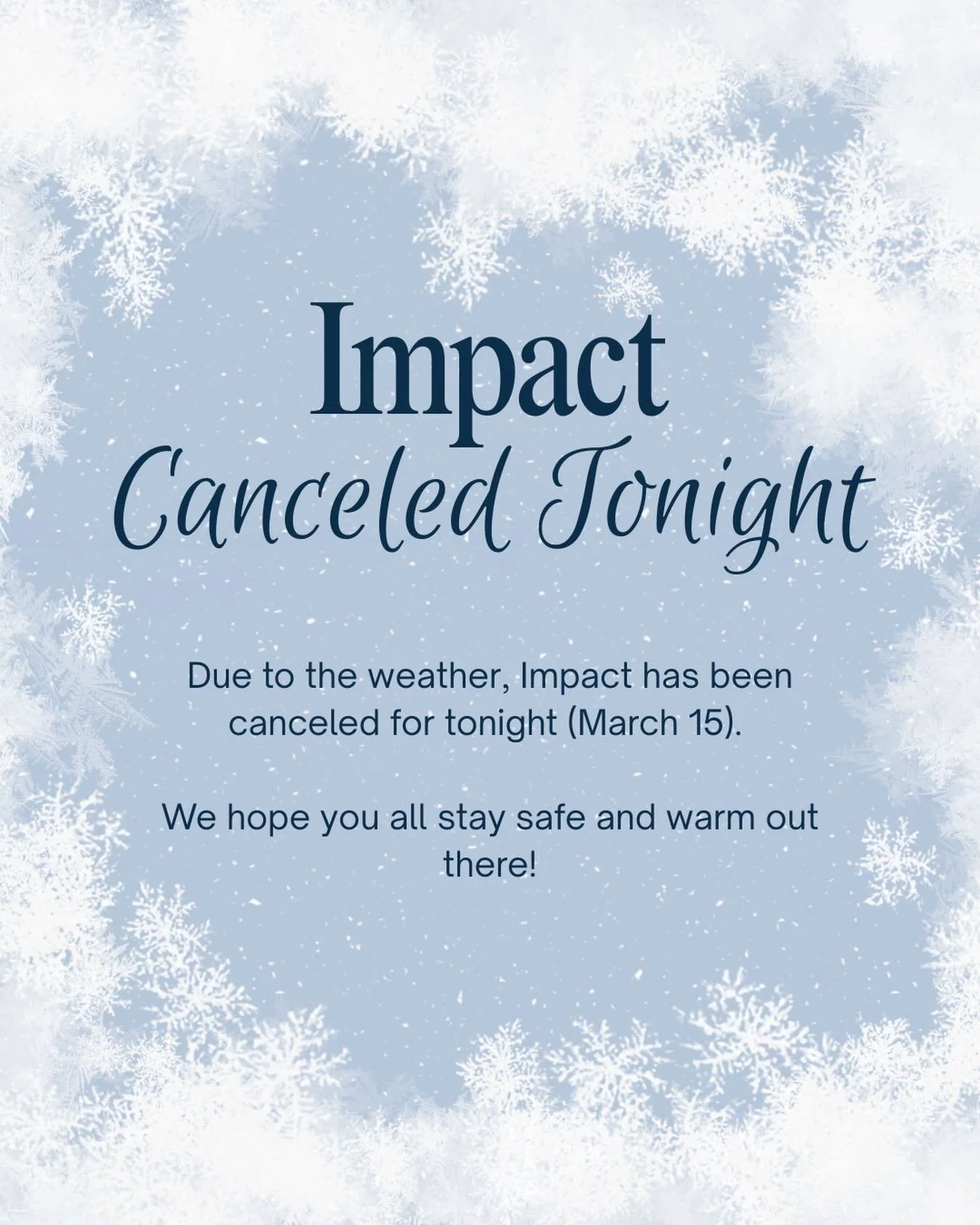 Impact
Canceled Tonight

Due to the weather, Impact has been canceled for tonight (March 15).

We hope you all stay safe and warm out there!